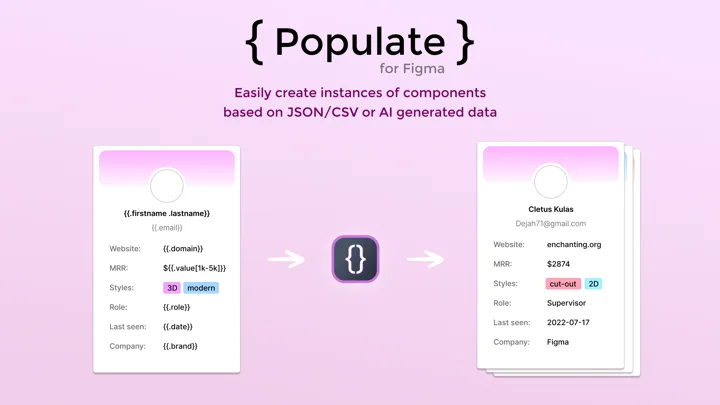 { Populate }
for Figma

Easily create instances of components based on JSON/CSV or AI generated data

{{.firstname .lastname}}
{{.email}}

Website: {{.domain}}
MRR: ${{.value[1k-5k]}}
Styles: 3D modern
Role: {{.role}}
Last seen: {{.date}}
Company: {{.brand}}

{}

Cletus Kulas
Dejah71@gmail.com

Website: enchanting.org
MRR: $2874
Styles: cut-out 2D
Role: Supervisor
Last seen: 2022-07-17
Company: Figma